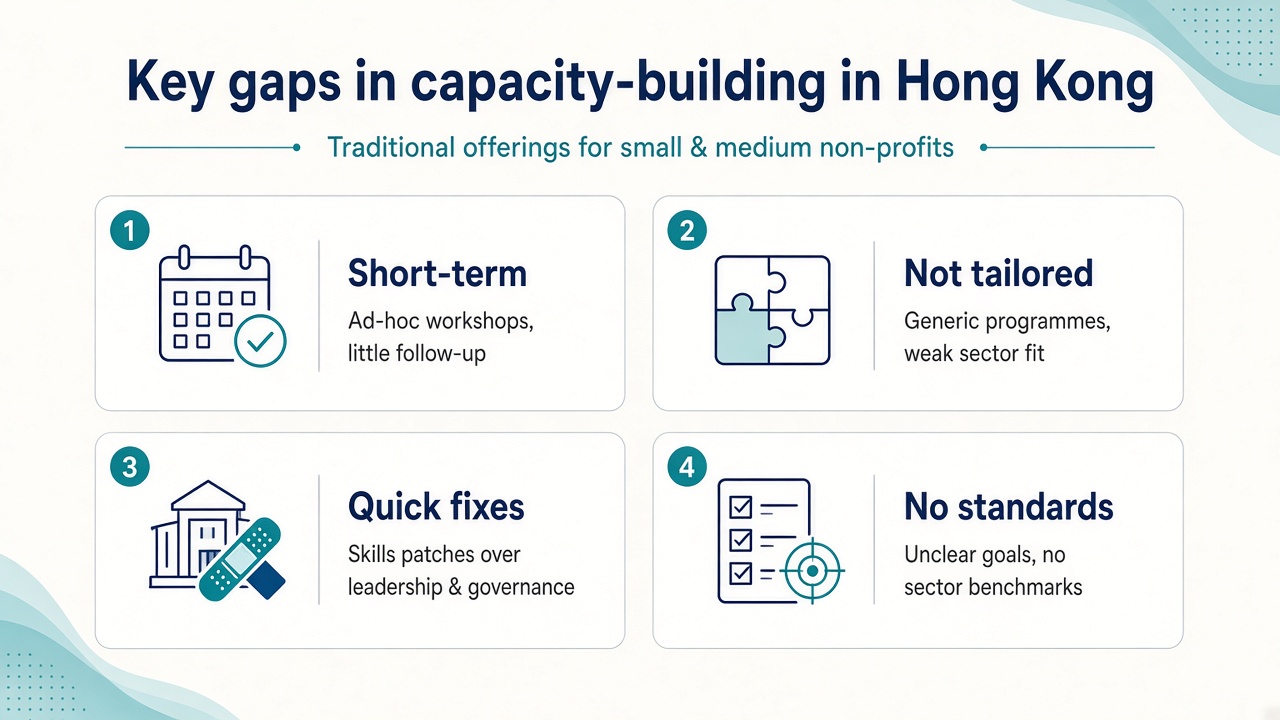 Key gaps in capacity-building in Hong Kong

Traditional offerings for small & medium non-profits

1
Short-term
Ad-hoc workshops, little follow-up

2
Not tailored
Generic programmes, weak sector fit

3
Quick fixes
Skills patches over leadership & governance

4
No standards
Unclear goals, no sector benchmarks